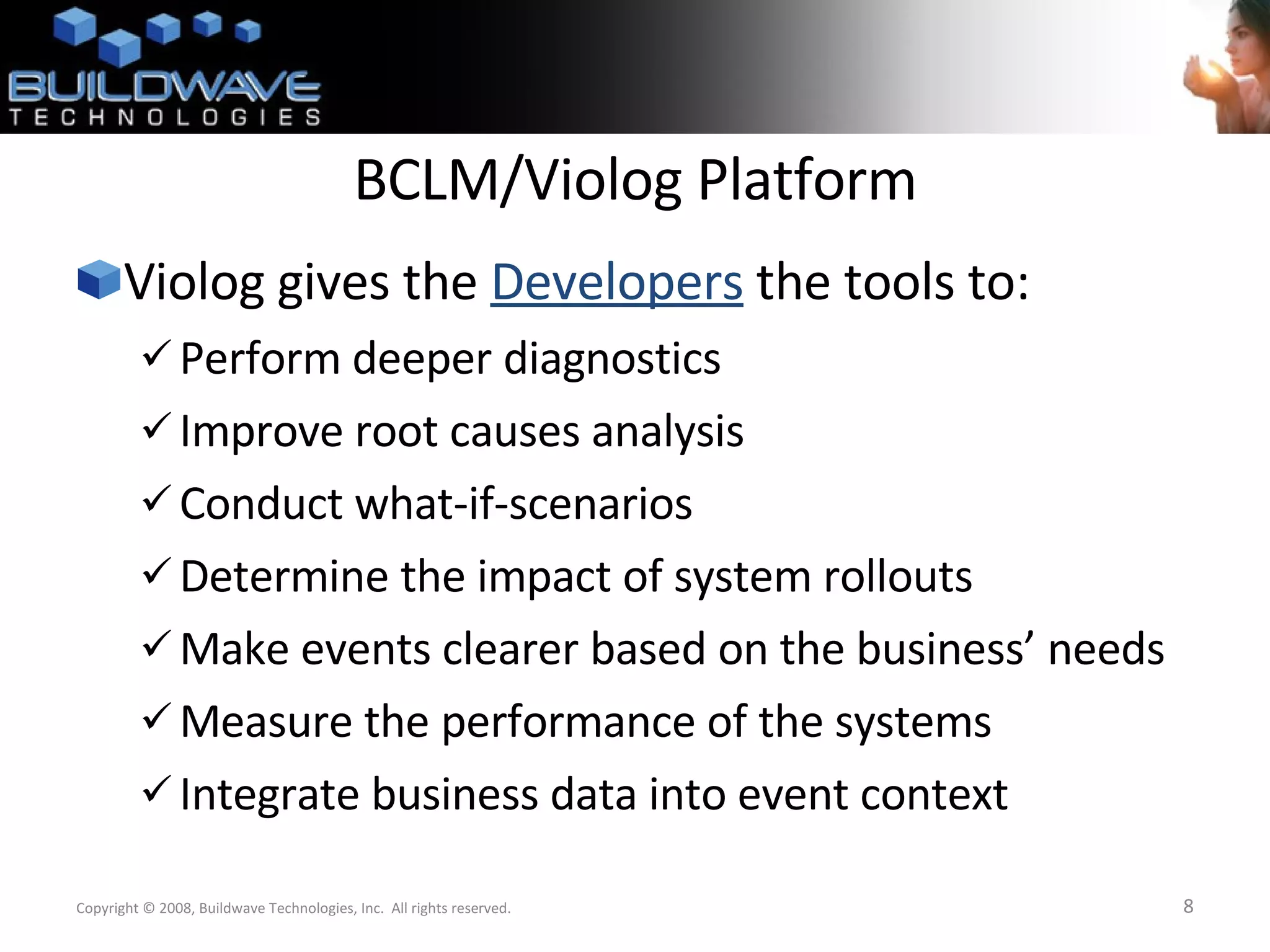 BUILDWAVE
TECHNOLOGIES

BCLM/Violog Platform

Violog gives the Developers the tools to:

✓ Perform deeper diagnostics

✓ Improve root causes analysis

✓ Conduct what-if-scenarios

✓ Determine the impact of system rollouts

✓ Make events clearer based on the business' needs

✓ Measure the performance of the systems

✓ Integrate business data into event context

Copyright © 2008, Buildwave Technologies, Inc. All rights reserved.

8